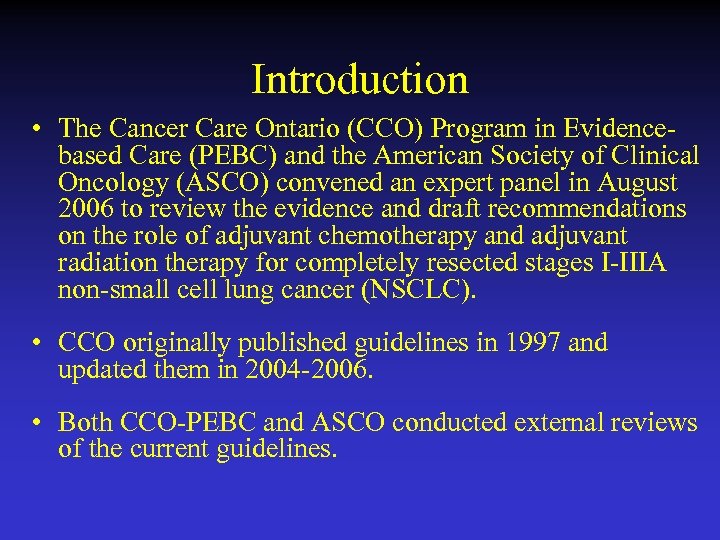 Introduction

• The Cancer Care Ontario (CCO) Program in Evidence-based Care (PEBC) and the American Society of Clinical Oncology (ASCO) convened an expert panel in August 2006 to review the evidence and draft recommendations on the role of adjuvant chemotherapy and adjuvant radiation therapy for completely resected stages I-IIIA non-small cell lung cancer (NSCLC).

• CCO originally published guidelines in 1997 and updated them in 2004-2006.

• Both CCO-PEBC and ASCO conducted external reviews of the current guidelines.